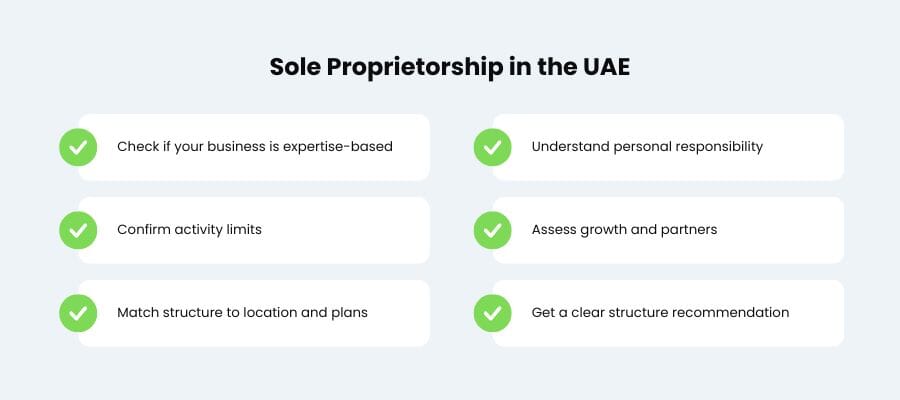 Sole Proprietorship in the UAE

Check if your business is expertise-based

Confirm activity limits

Match structure to location and plans

Understand personal responsibility

Assess growth and partners

Get a clear structure recommendation